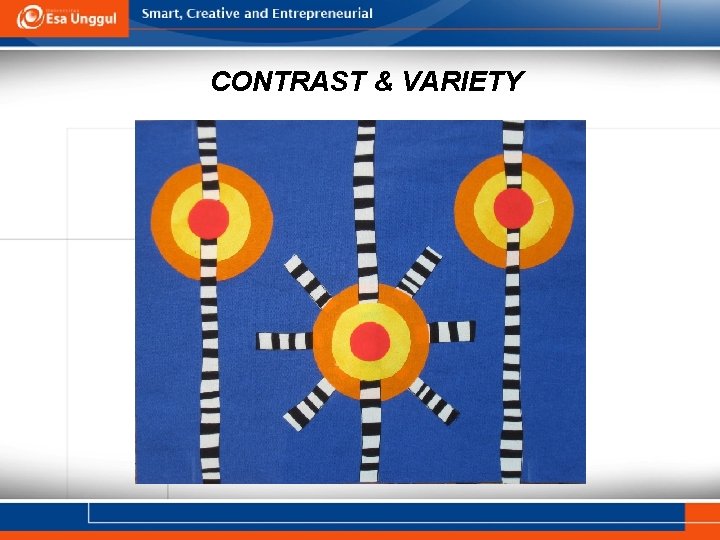 Esa Unggul

Smart, Creative and Entrepreneurial

CONTRAST & VARIETY